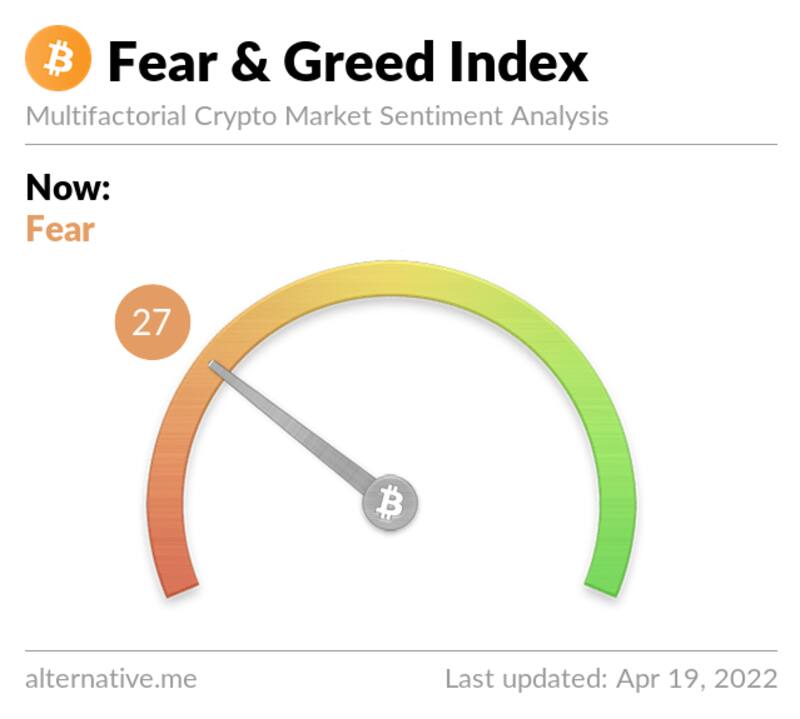 Fear & Greed Index
Multifactorial Crypto Market Sentiment Analysis

Now:
Fear

27

alternative.me

Last updated: Apr 19, 2022